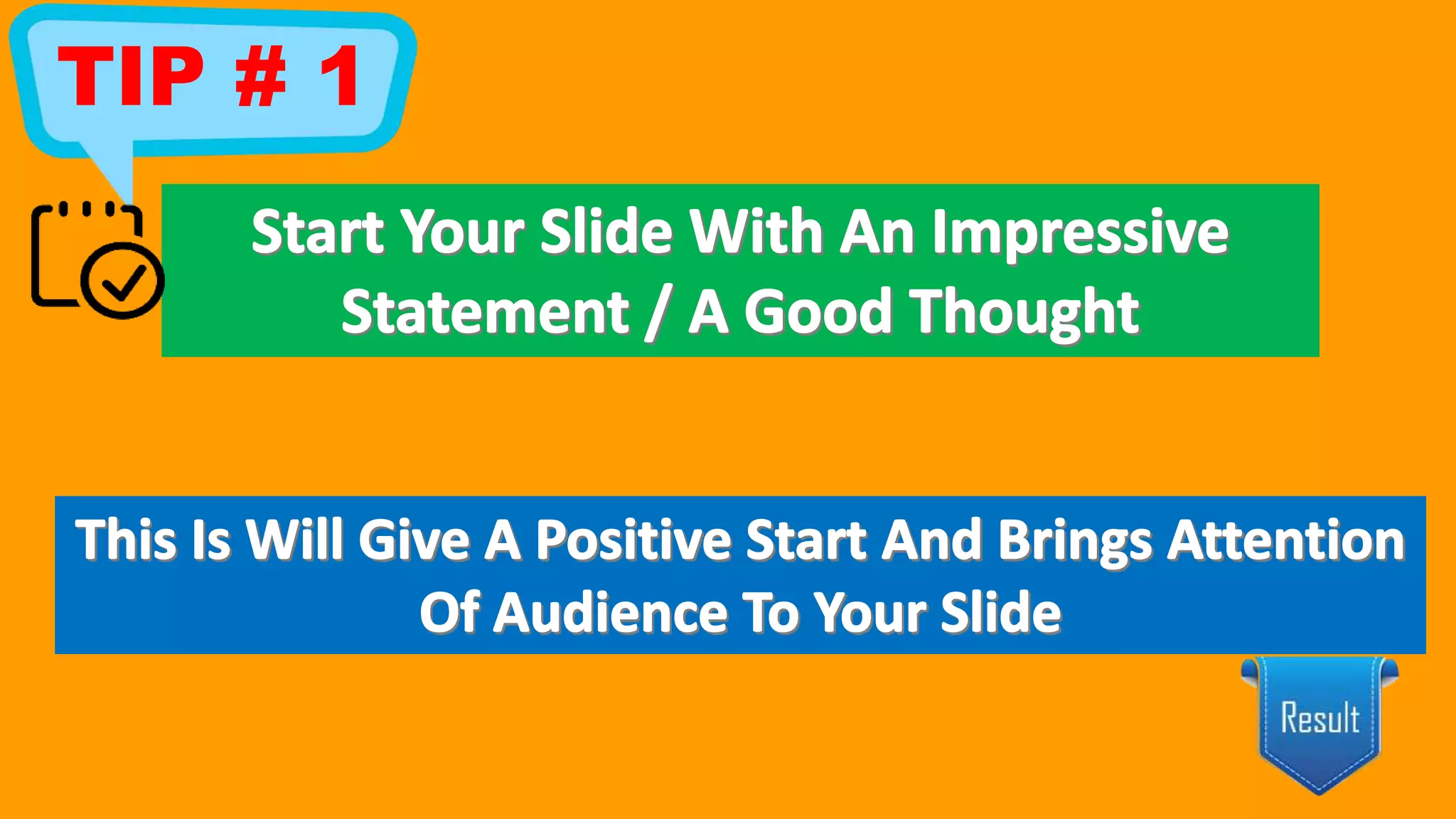 TIP # 1

Start Your Slide With An Impressive Statement / A Good Thought

This Is Will Give A Positive Start And Brings Attention Of Audience To Your Slide

Result